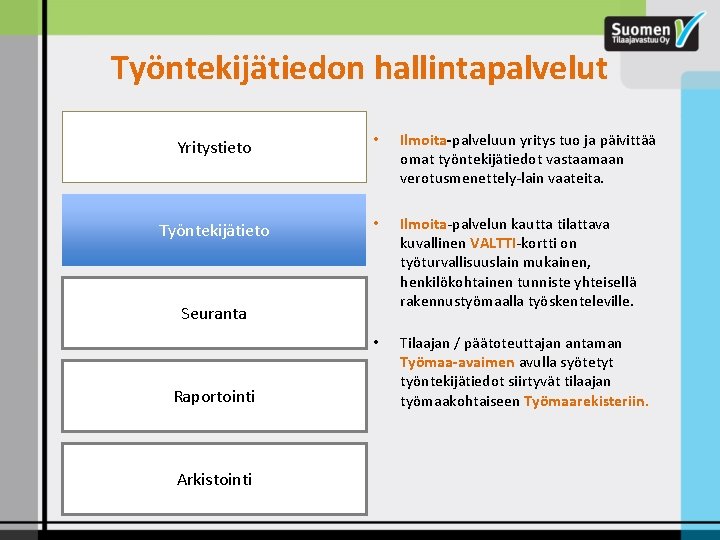 Suomen Tilaajavastuu Oy

Työntekijätiedon hallintapalvelut

Yritystieto

Työntekijätieto

Seuranta

Raportointi

Arkistointi

• Ilmoita-palveluun yritys tuo ja päivittää omat työntekijätiedot vastaamaan verotusmenettely-lain vaateita.

• Ilmoita-palvelun kautta tilattava kuvallinen VALTTI-kortti on työturvallisuuslain mukainen, henkilökohtainen tunniste yhteisellä rakennustyömaalla työskenteleville.

• Tilaajan / päätoteuttajan antaman Työmaa-avaimen avulla syötetyt työntekijätiedot siirtyvät tilaajan työmaakohtaiseen Työmaarekisteriin.